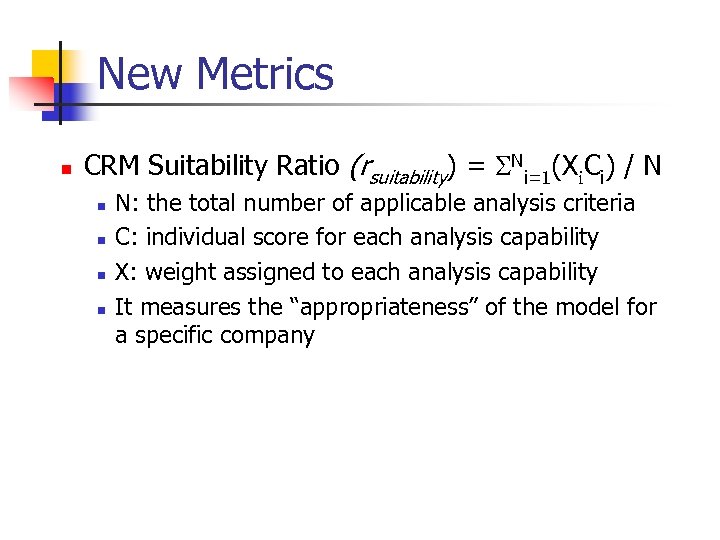 New Metrics

CRM Suitability Ratio $(r_{suitability}) = \Sigma^{N}_{i=1}(X_iC_i) / N$

N: the total number of applicable analysis criteria

C: individual score for each analysis capability

X: weight assigned to each analysis capability

It measures the “appropriateness” of the model for a specific company